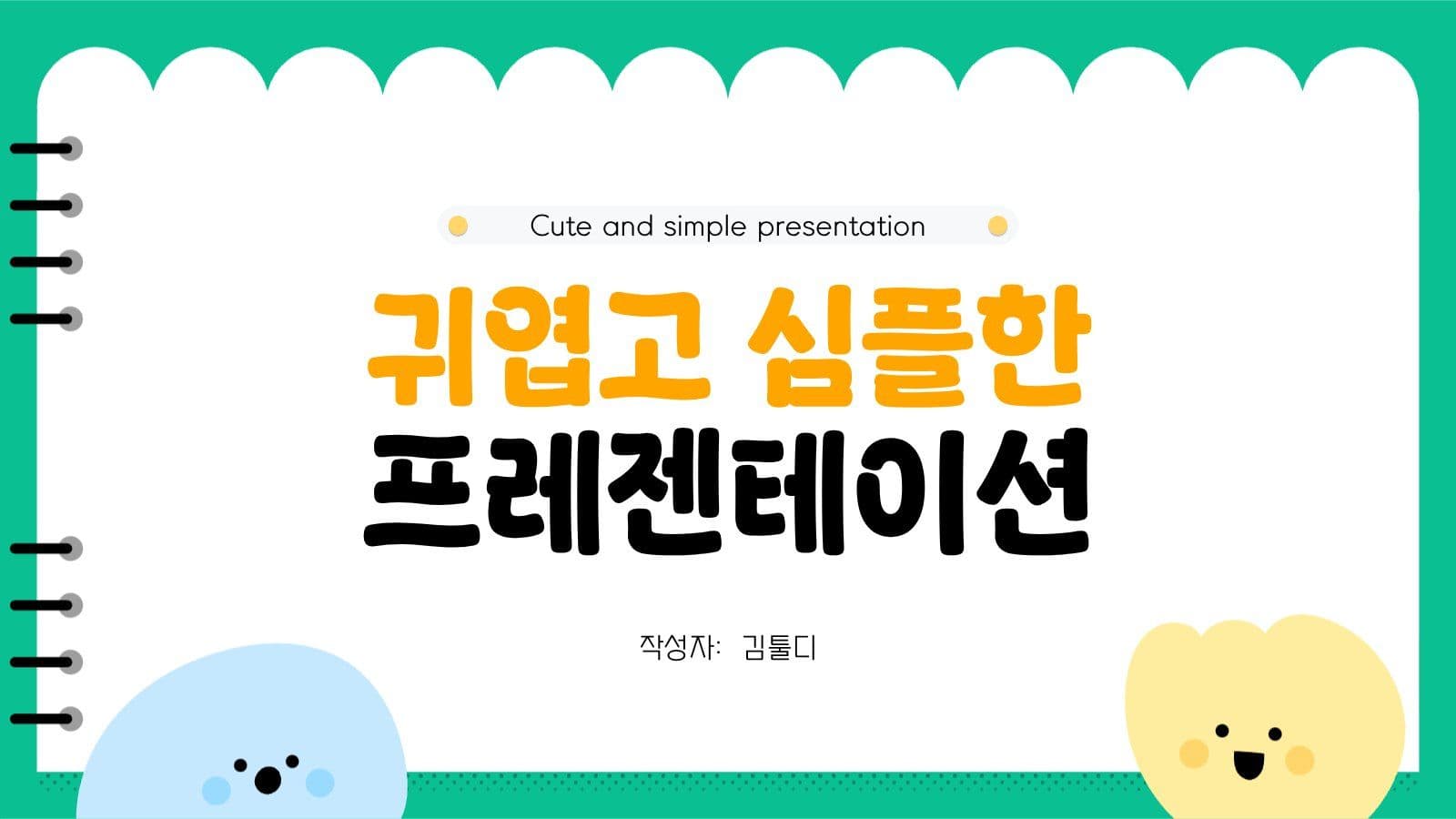 Cute and simple presentation

귀엽고 심플한
프레젠테이션

작성자: 김툴디